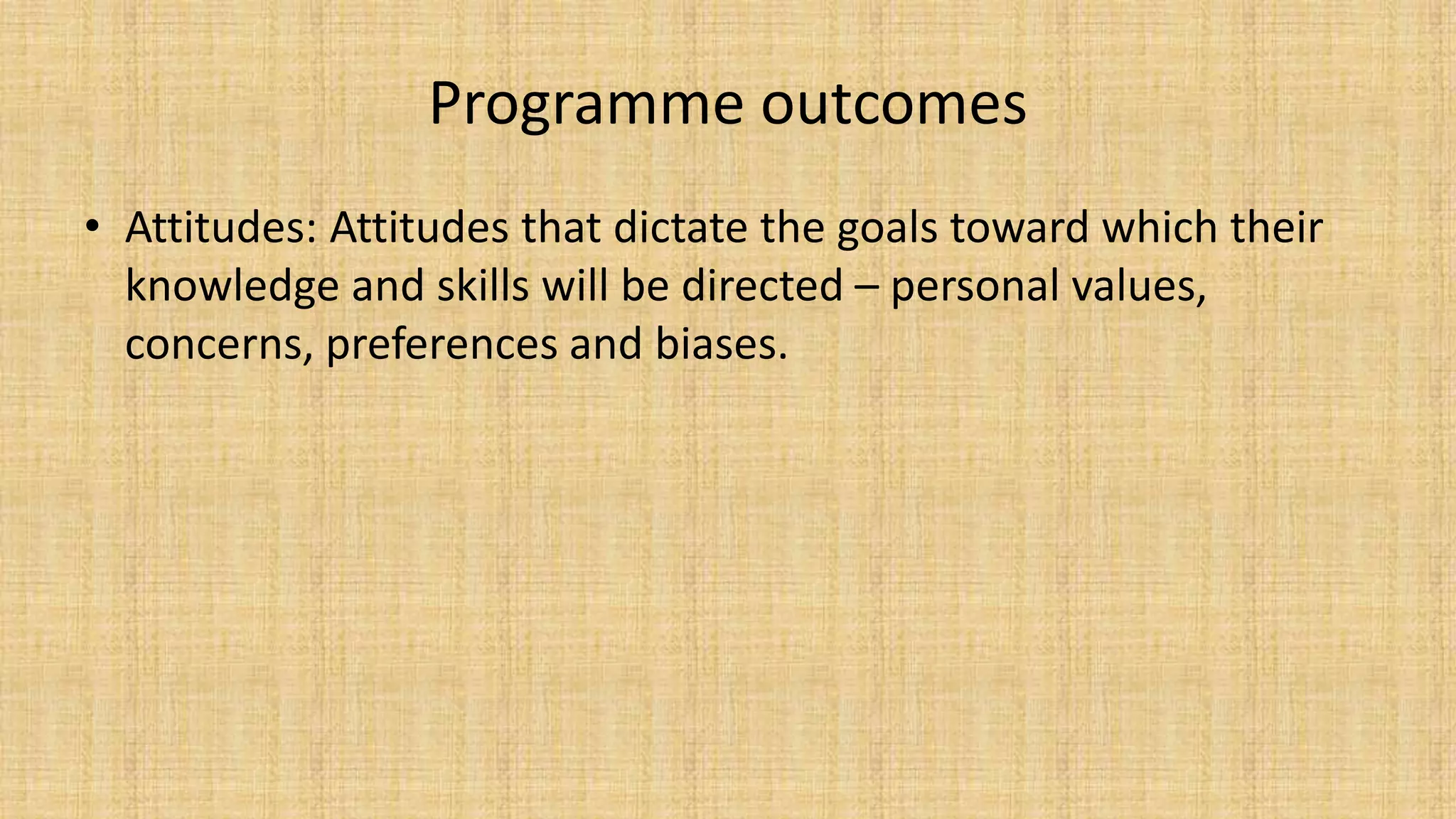 Programme outcomes

• Attitudes: Attitudes that dictate the goals toward which their knowledge and skills will be directed – personal values, concerns, preferences and biases.